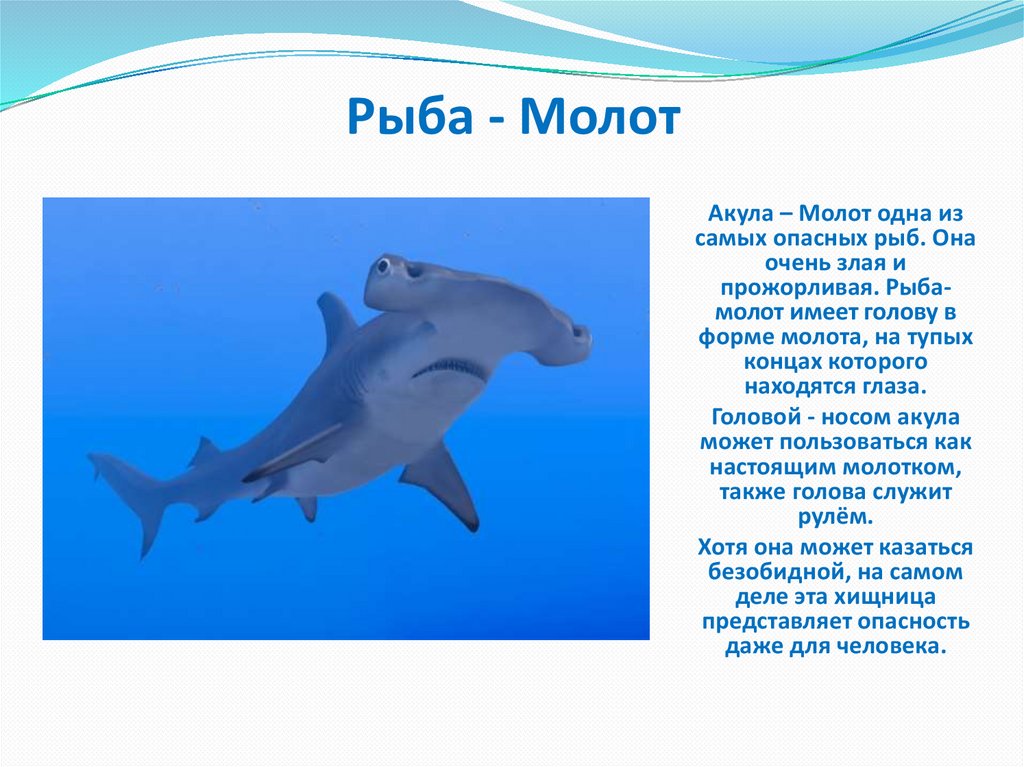 Рыба - Молот

Акула – Молот одна из самых опасных рыб. Она очень злая и прожорливая. Рыба-молот имеет голову в форме молота, на тупых концах которого находятся глаза.

Головой - носом акула может пользоваться как настоящим молотком, также голова служит рулём.

Хотя она может казаться безобидной, на самом деле эта хищница представляет опасность даже для человека.